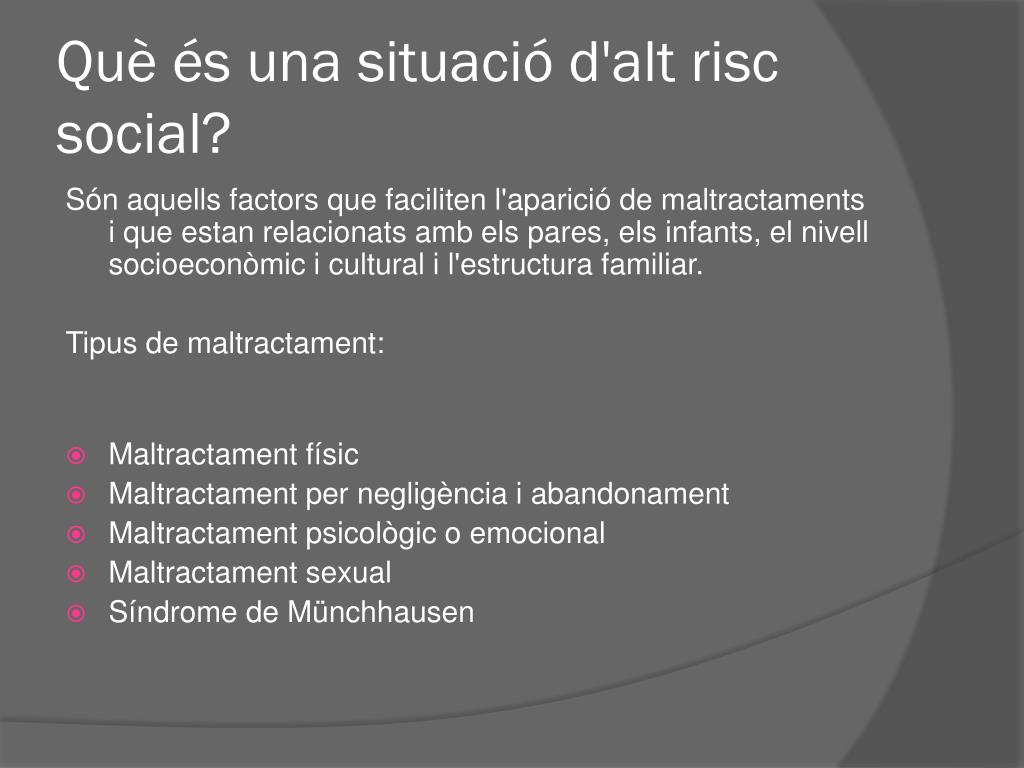 Què és una situació d'alt risc social?

Són aquells factors que faciliten l'aparició de maltractaments i que estan relacionats amb els pares, els infants, el nivell socioeconòmic i cultural i l'estructura familiar.

Tipus de maltractament:

Maltractament físic
Maltractament per negligència i abandonament
Maltractament psicològic o emocional
Maltractament sexual
Síndrome de Münchhausen